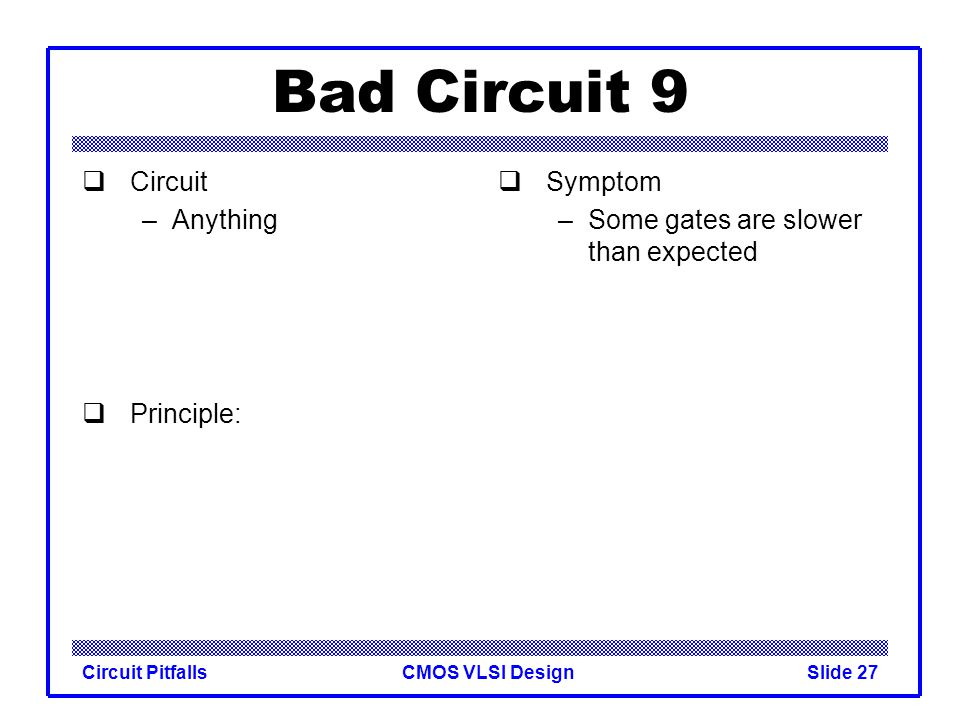 Bad Circuit 9

❑ Circuit
– Anything

❑ Principle:

❑ Symptom
– Some gates are slower than expected

Circuit Pitfalls CMOS VLSI Design Slide 27